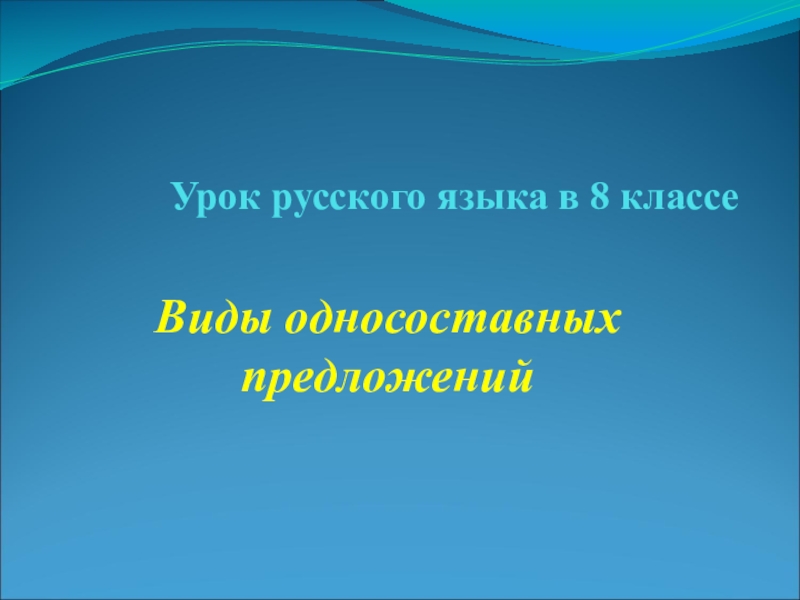 Урок русского языка в 8 классе

Виды односоставных предложений